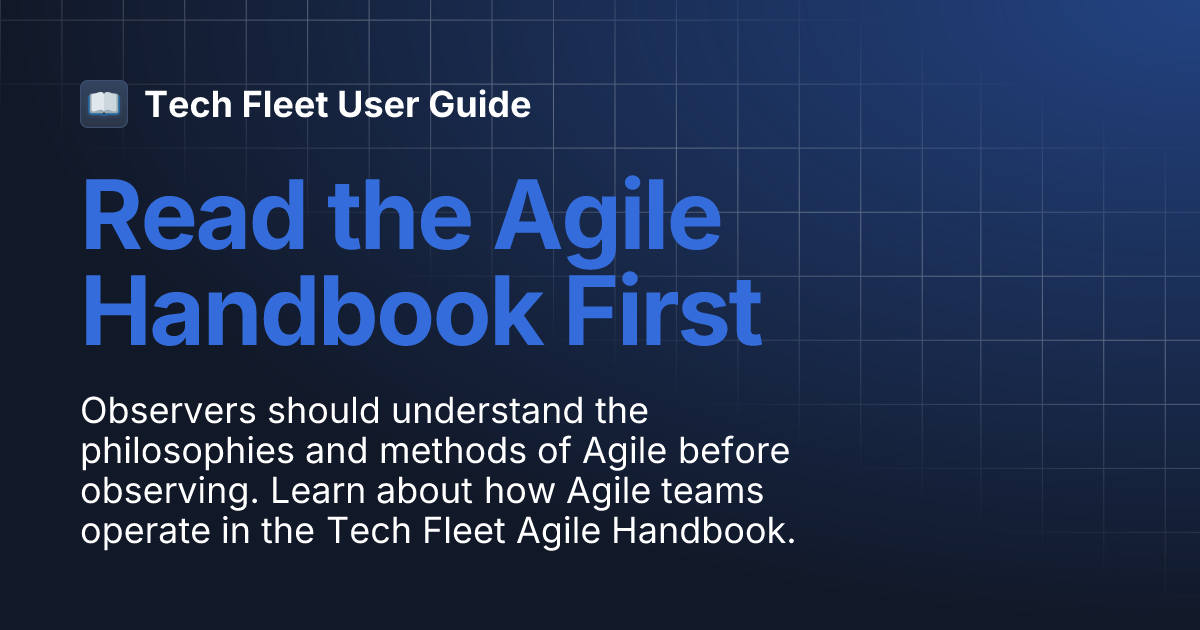 Tech Fleet User Guide

Read the Agile Handbook First

Observers should understand the philosophies and methods of Agile before observing. Learn about how Agile teams operate in the Tech Fleet Agile Handbook.